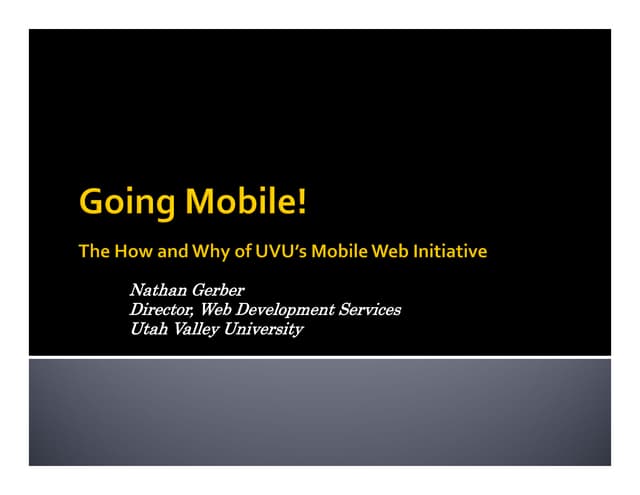 Going Mobile!

The How and Why of UVU's Mobile Web Initiative

Nathan Gerber
Director, Web Development Services
Utah Valley University